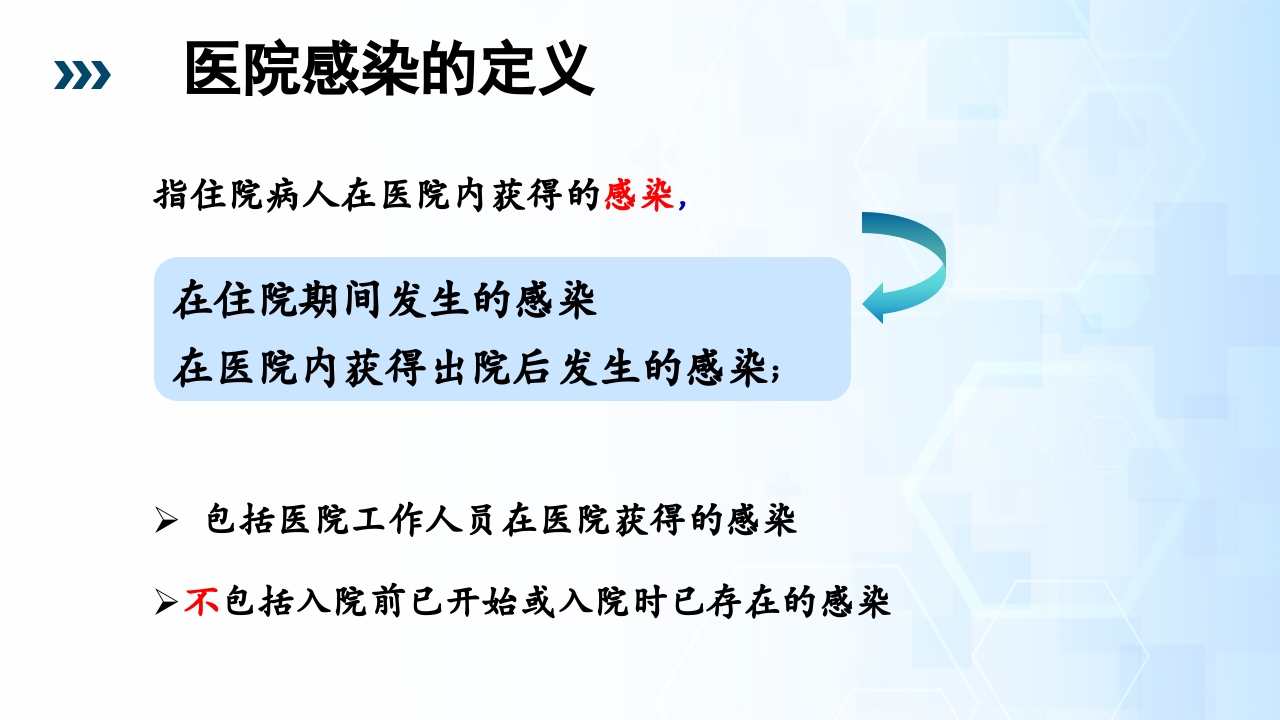 医院感染的定义

指住院病人在医院内获得的感染,

在住院期间发生的感染
在医院内获得出院后发生的感染;

➢ 包括医院工作人员在医院获得的感染

➢不包括入院前已开始或入院时已存在的感染